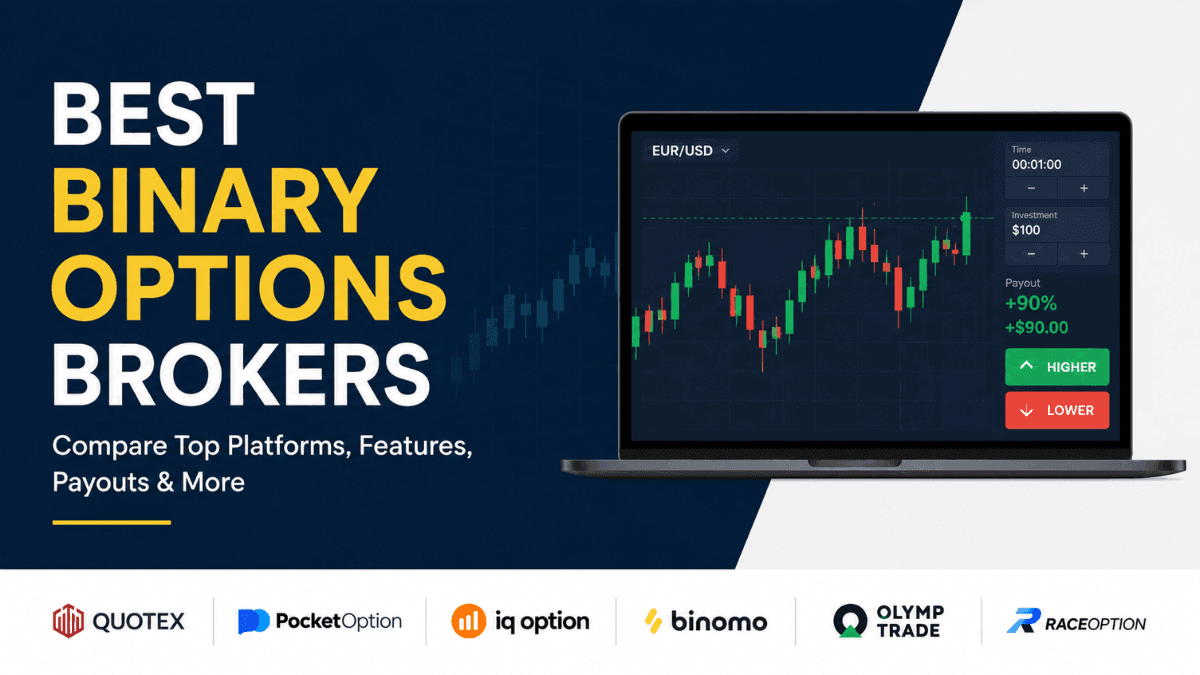 BEST BINARY OPTIONS BROKERS

Compare Top Platforms, Features, Payouts & More

EUR/USD

Time
00:01:00
−
+

Investment
$100
−
+

Payout
+90%
+$90.00

HIGHER

LOWER

QUOTEX

PocketOption

iq option

binomo

OLYMP TRADE

RACEOPTION